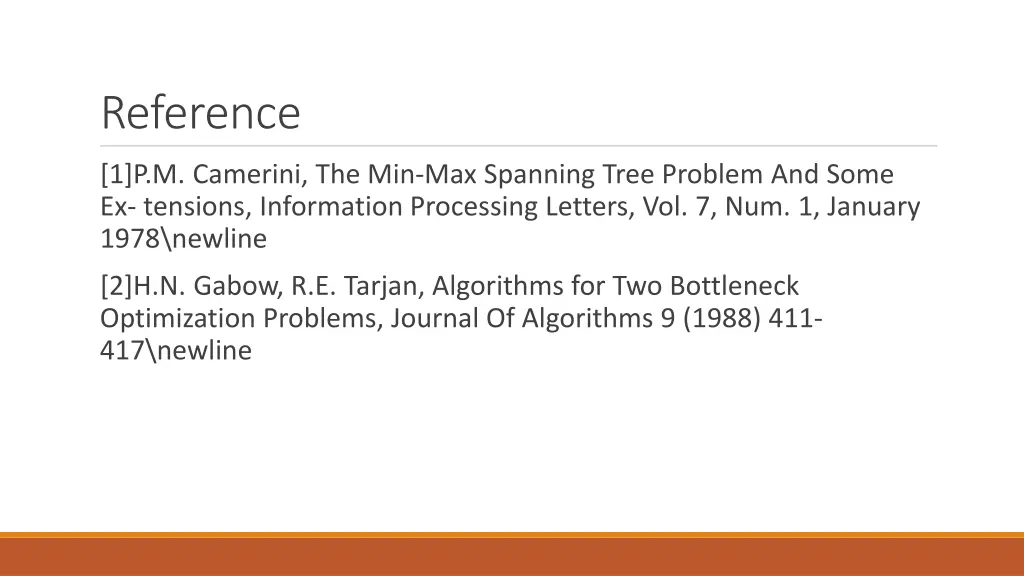 Reference

[1]P.M. Camerini, The Min-Max Spanning Tree Problem And Some Ex- tensions, Information Processing Letters, Vol. 7, Num. 1, January 1978\newline

[2]H.N. Gabow, R.E. Tarjan, Algorithms for Two Bottleneck Optimization Problems, Journal Of Algorithms 9 (1988) 411-417\newline